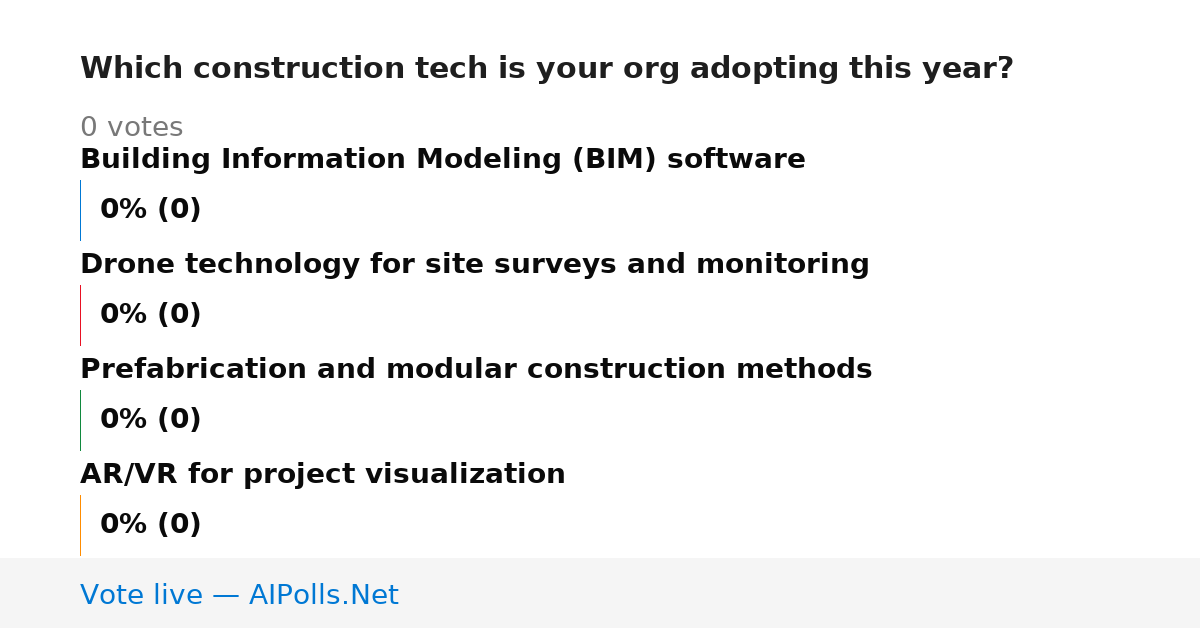 Which construction tech is your org adopting this year?

0 votes

Building Information Modeling (BIM) software

0% (0)

Drone technology for site surveys and monitoring

0% (0)

Prefabrication and modular construction methods

0% (0)

AR/VR for project visualization

0% (0)

Vote live — AIPolls.Net